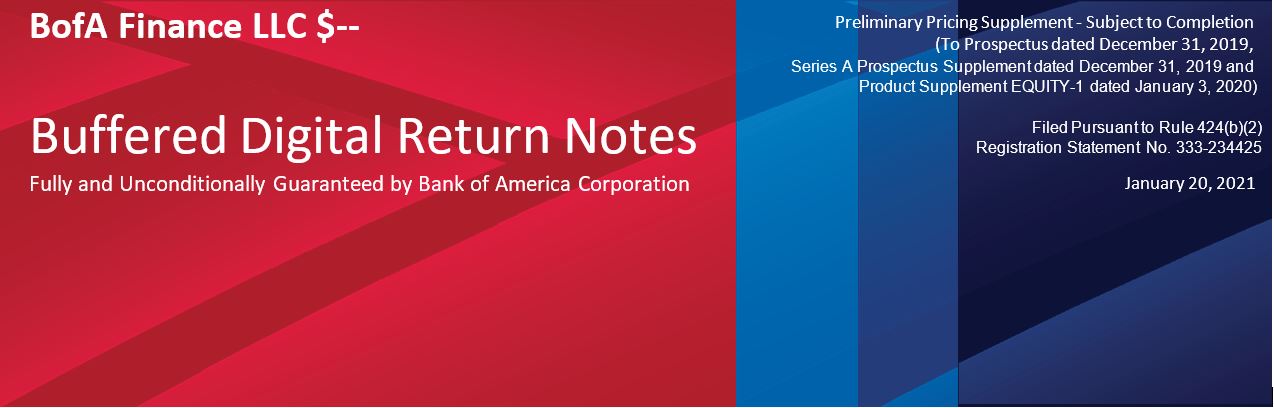 BofA Finance LLC $--

Buffered Digital Return Notes

Fully and Unconditionally Guaranteed by Bank of America Corporation

Preliminary Pricing Supplement - Subject to Completion
(To Prospectus dated December 31, 2019, Series A Prospectus Supplement dated December 31, 2019 and Product Supplement EQUITY-1 dated January 3, 2020)

Filed Pursuant to Rule 424(b)(2)
Registration Statement No. 333-234425

January 20, 2021